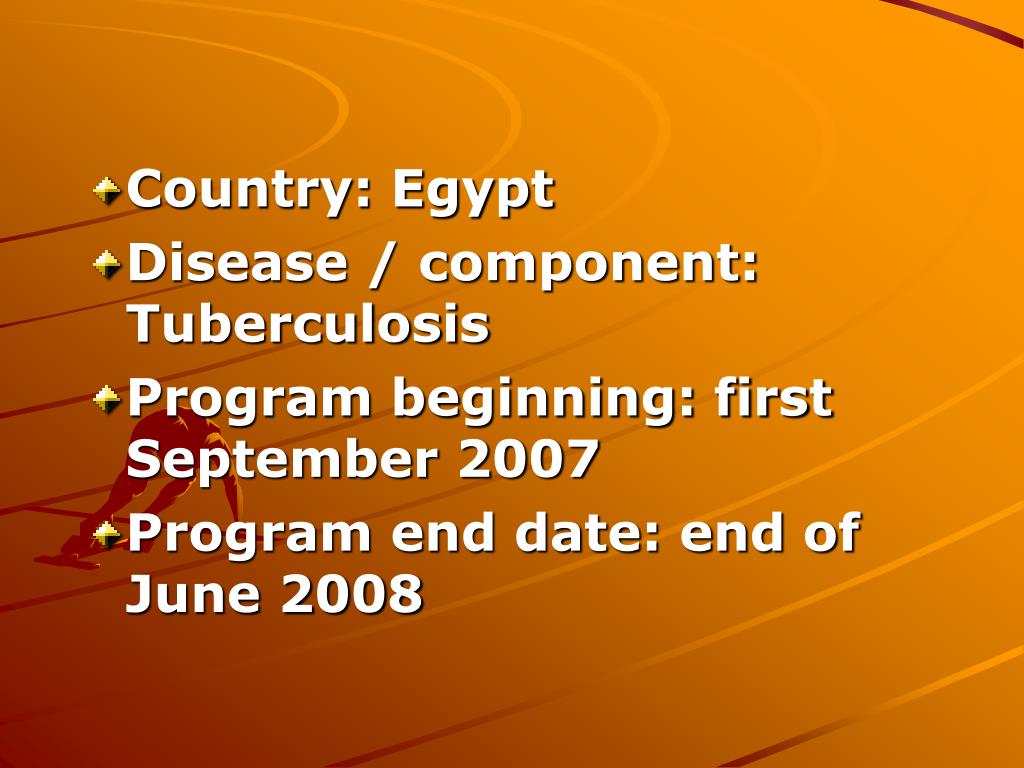 Country: Egypt

Disease / component: Tuberculosis

Program beginning: first September 2007

Program end date: end of June 2008